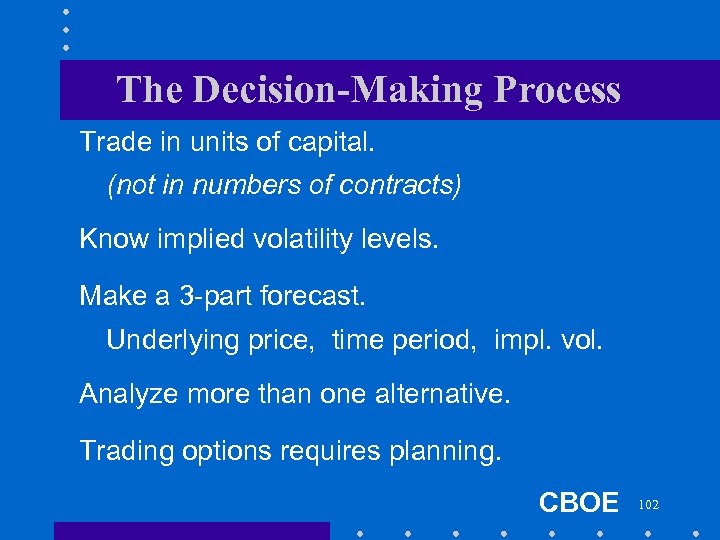 The Decision-Making Process

Trade in units of capital.
(not in numbers of contracts)

Know implied volatility levels.

Make a 3-part forecast.
Underlying price, time period, impl. vol.

Analyze more than one alternative.

Trading options requires planning.

CBOE 102